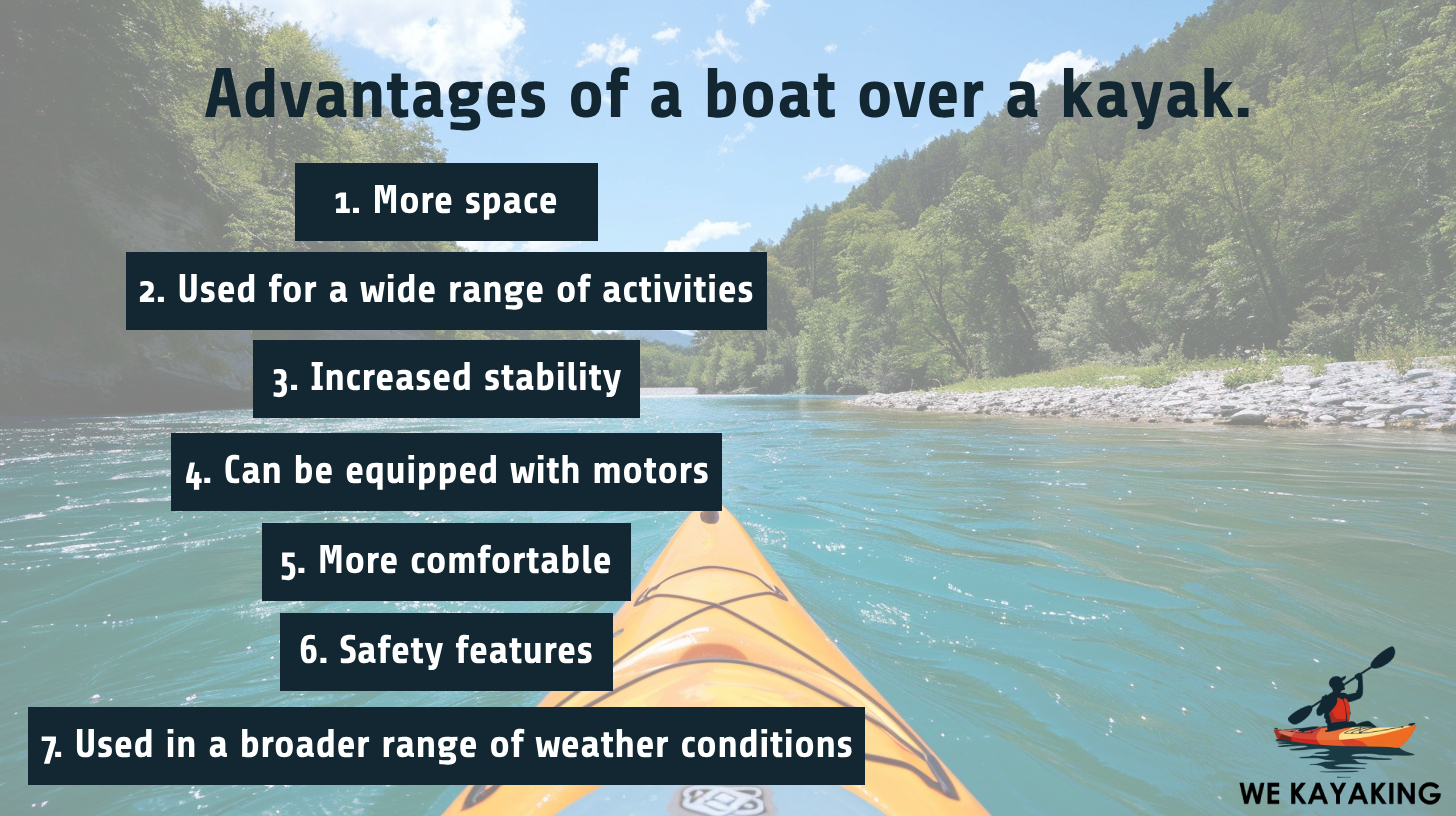 Advantages of a boat over a kayak.

1. More space

2. Used for a wide range of activities

3. Increased stability

4. Can be equipped with motors

5. More comfortable

6. Safety features

7. Used in a broader range of weather conditions

WE KAYAKING